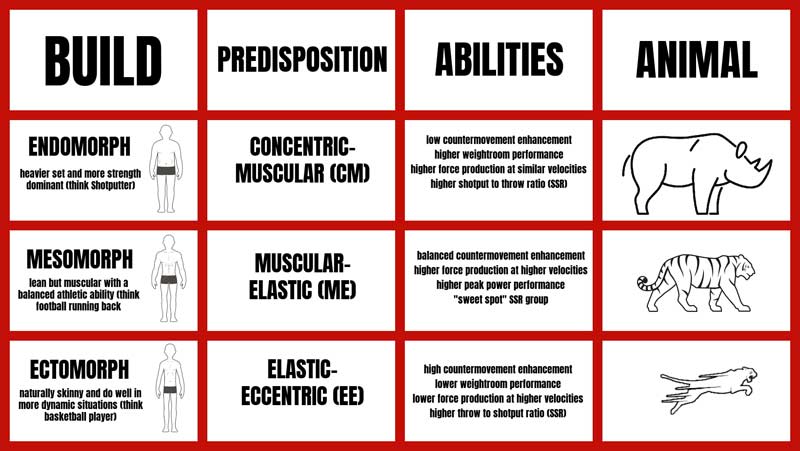 | BUILD | PREDISPOSITION | ABILITIES | ANIMAL |
|---|---|---|---|
| ENDOMORPH heavier set and more strength dominant (think Shotputter) | CONCENTRIC-MUSCULAR (CM) | low countermovement enhancement higher weightroom performance higher force production at similar velocities higher shotput to throw ratio (SSR) | |
| MESOMORPH lean but muscular with a balanced athletic ability (think football running back | MUSCULAR-ELASTIC (ME) | balanced countermovement enhancement higher force production at higher velocities higher peak power performance "sweet spot" SSR group | |
| ECTOMORPH naturally skinny and do well in more dynamic situations (think basketball player) | ELASTIC-ECCENTRIC (EE) | high countermovement enhancement lower weightroom performance lower force production at higher velocities higher throw to shotput ratio (SSR) | |